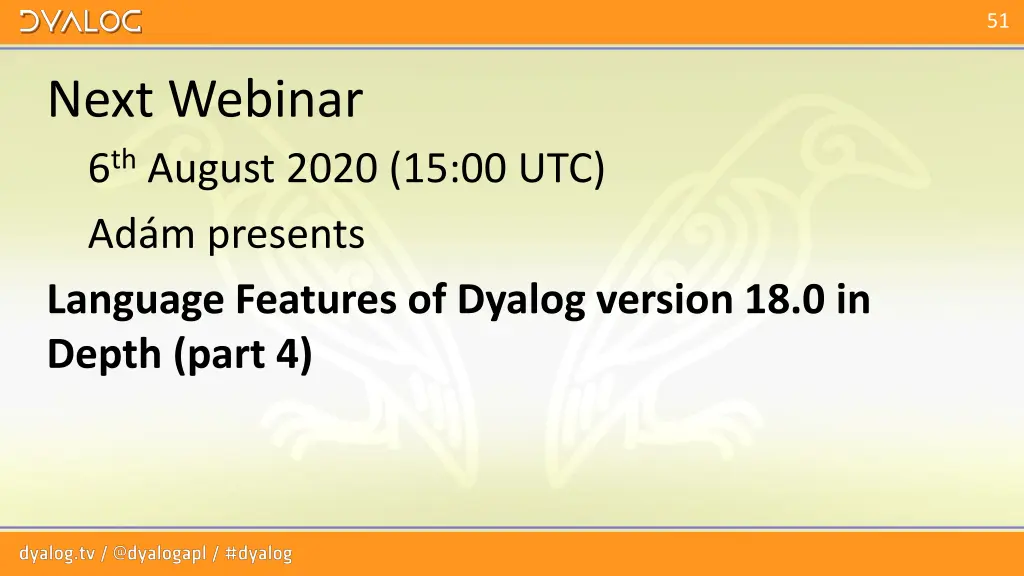 DYALOG

51

Next Webinar

6th August 2020 (15:00 UTC)

Adám presents

Language Features of Dyalog version 18.0 in Depth (part 4)

dyalog.tv / @dyalogapl / #dyalog